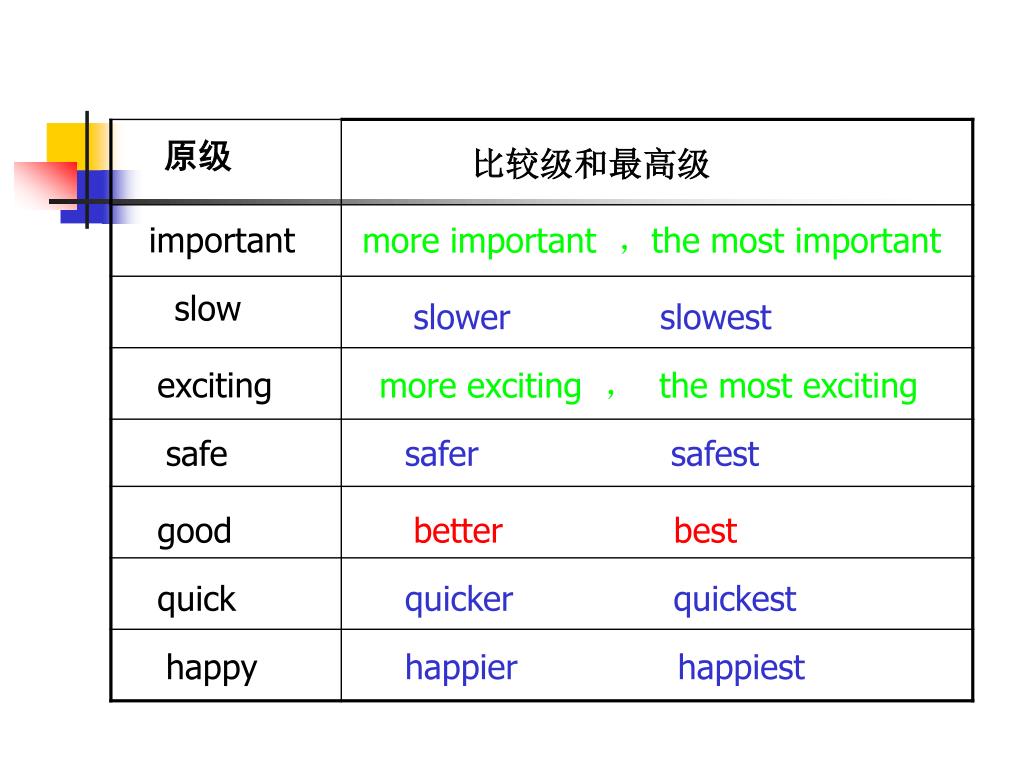 | 原级 | 比较级和最高级 |
|---|---|
| important | more important ，the most important |
| slow | slower slowest |
| exciting | more exciting ， the most exciting |
| safe | safer safest |
| good | better best |
| quick | quicker quickest |
| happy | happier happiest |